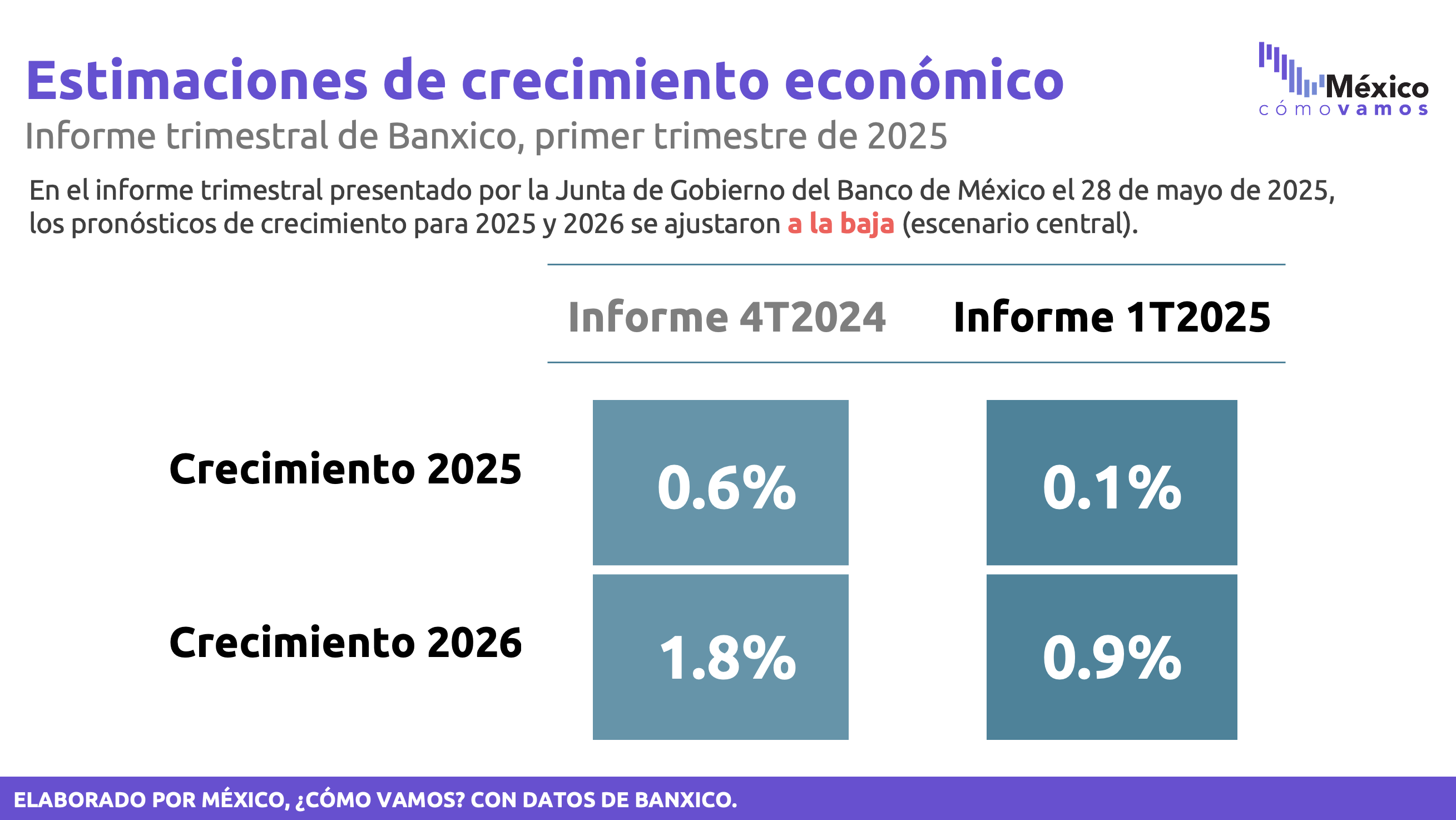 Estimaciones de crecimiento económico

México cómo vamos

Informe trimestral de Banxico, primer trimestre de 2025

En el informe trimestral presentado por la Junta de Gobierno del Banco de México el 28 de mayo de 2025, los pronósticos de crecimiento para 2025 y 2026 se ajustaron a la baja (escenario central).

| | Informe 4T2024 | Informe 1T2025 |
|---|---|---|
| Crecimiento 2025 | 0.6% | 0.1% |
| Crecimiento 2026 | 1.8% | 0.9% |

ELABORADO POR MÉXICO, ¿CÓMO VAMOS? CON DATOS DE BANXICO.